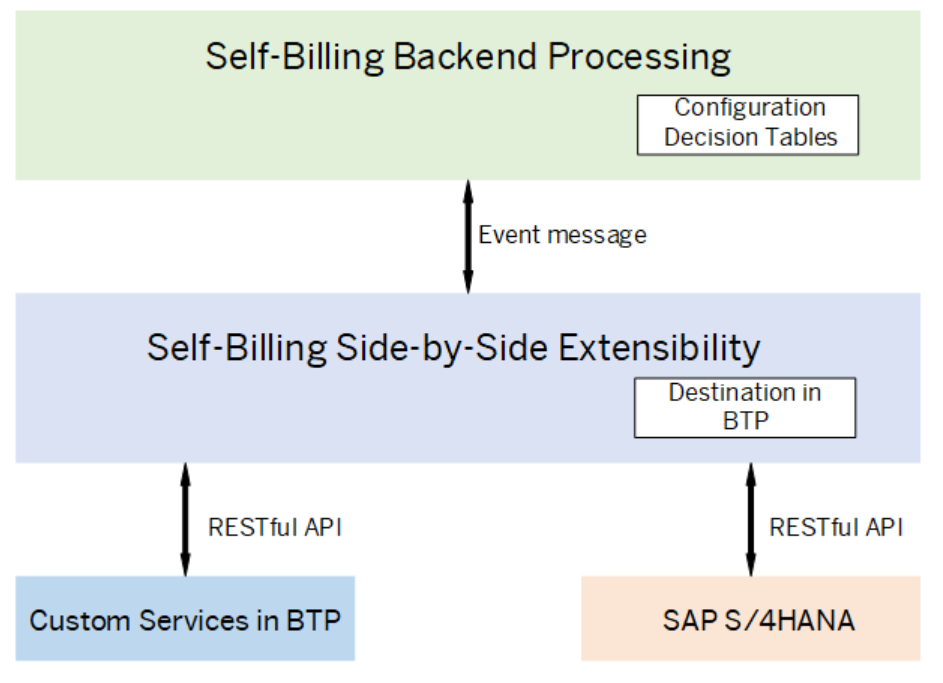 Self-Billing Backend Processing

Configuration Decision Tables

Event message

Self-Billing Side-by-Side Extensibility

Destination in BTP

RESTful API

RESTful API

Custom Services in BTP

SAP S/4HANA